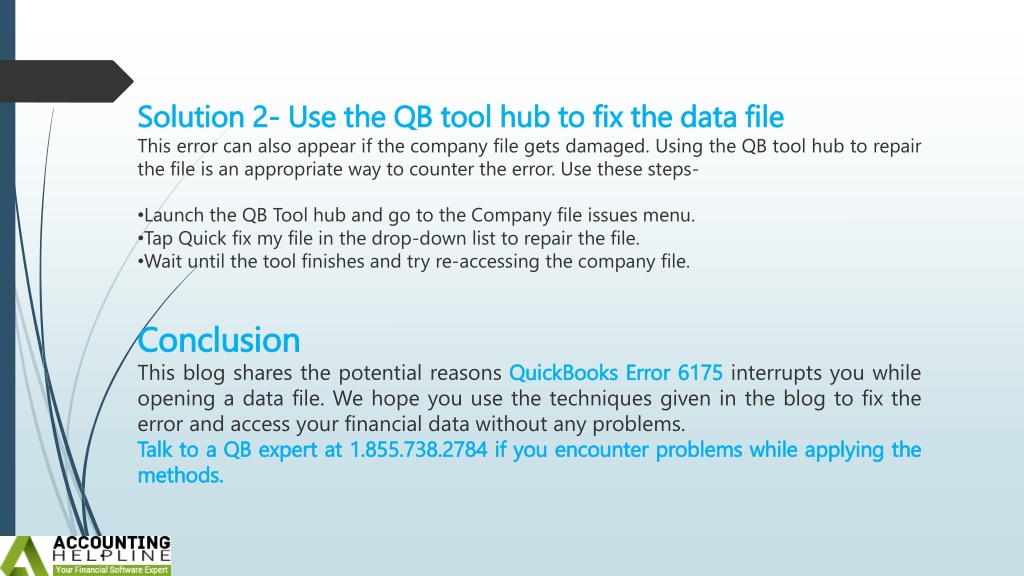 Solution 2- Use the QB tool hub to fix the data file
This error can also appear if the company file gets damaged. Using the QB tool hub to repair the file is an appropriate way to counter the error. Use these steps-

•Launch the QB Tool hub and go to the Company file issues menu.
•Tap Quick fix my file in the drop-down list to repair the file.
•Wait until the tool finishes and try re-accessing the company file.

Conclusion
This blog shares the potential reasons QuickBooks Error 6175 interrupts you while opening a data file. We hope you use the techniques given in the blog to fix the error and access your financial data without any problems.
Talk to a QB expert at 1.855.738.2784 if you encounter problems while applying the methods.

ACCOUNTING
HELPLINE
Your Financial Software Expert